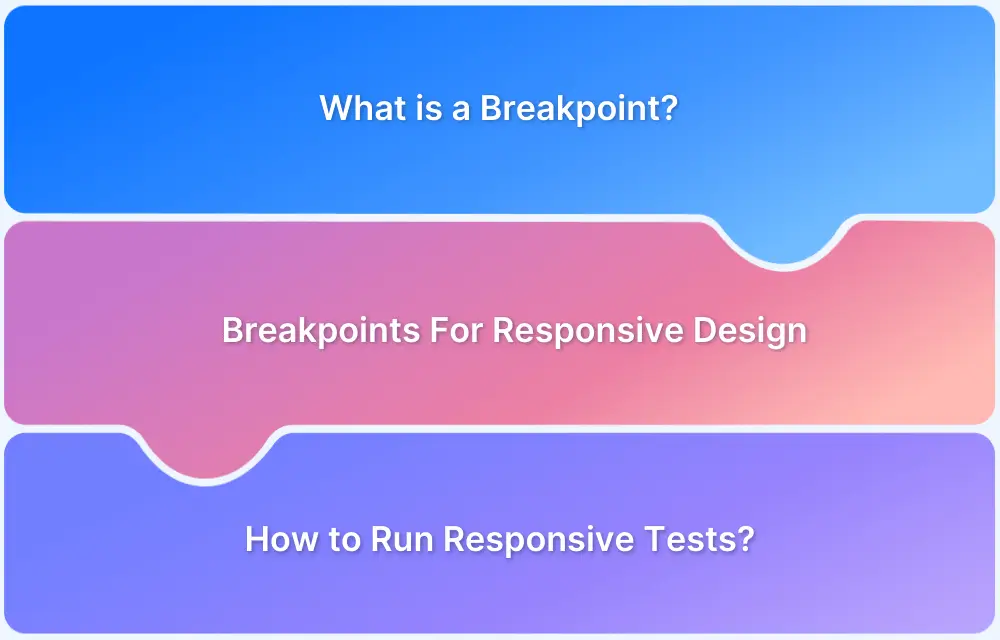 What is a Breakpoint?

Breakpoints For Responsive Design

How to Run Responsive Tests?